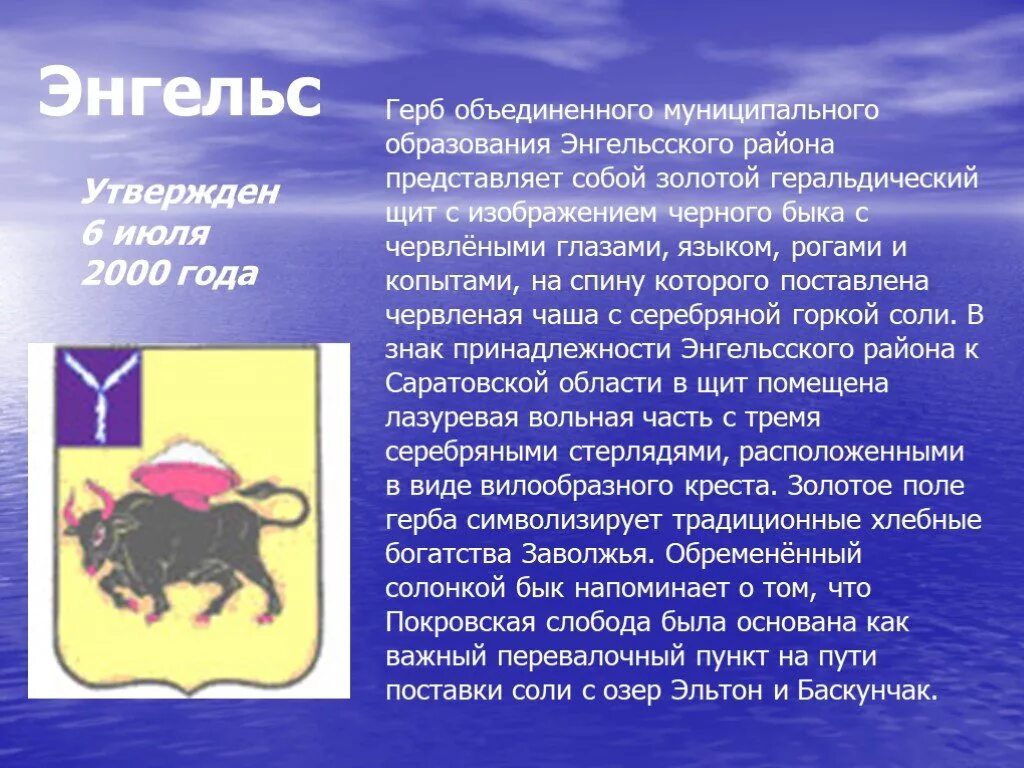 Энгельс

Утвержден 6 июля 2000 года

Герб объединенного муниципального образования Энгельсского района представляет собой золотой геральдический щит с изображением черного быка с червлёными глазами, языком, рогами и копытами, на спину которого поставлена червленая чаша с серебряной горкой соли. В знак принадлежности Энгельсского района к Саратовской области в щит помещена лазуревая вольная часть с тремя серебряными стерлядями, расположенными в виде вилообразного креста. Золотое поле герба символизирует традиционные хлебные богатства Заволжья. Обременённый солонкой бык напоминает о том, что Покровская слобода была основана как важный перевалочный пункт на пути поставки соли с озер Эльтон и Баскунчак.